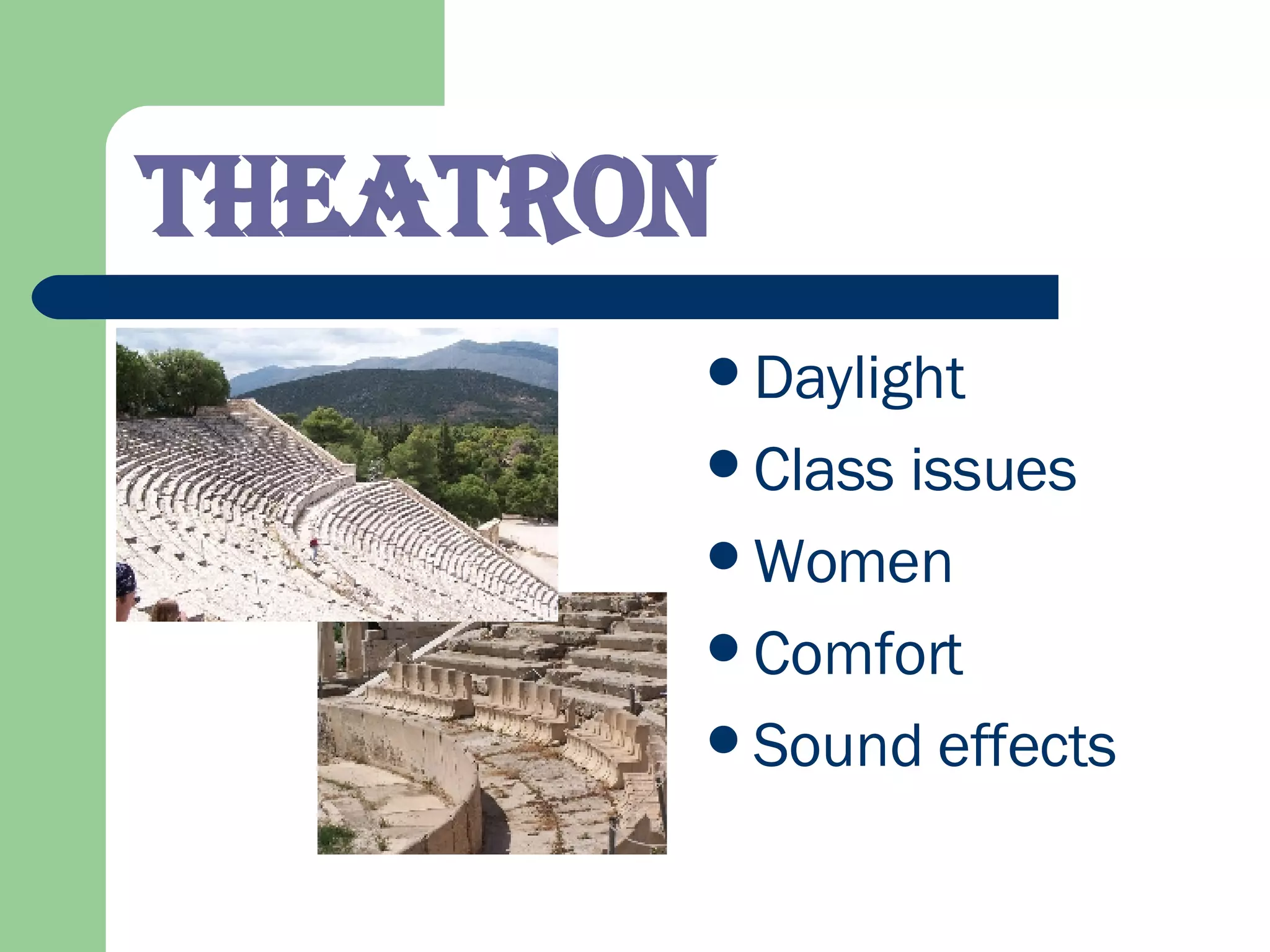 THEATRON

- Daylight
- Class issues
- Women
- Comfort
- Sound effects